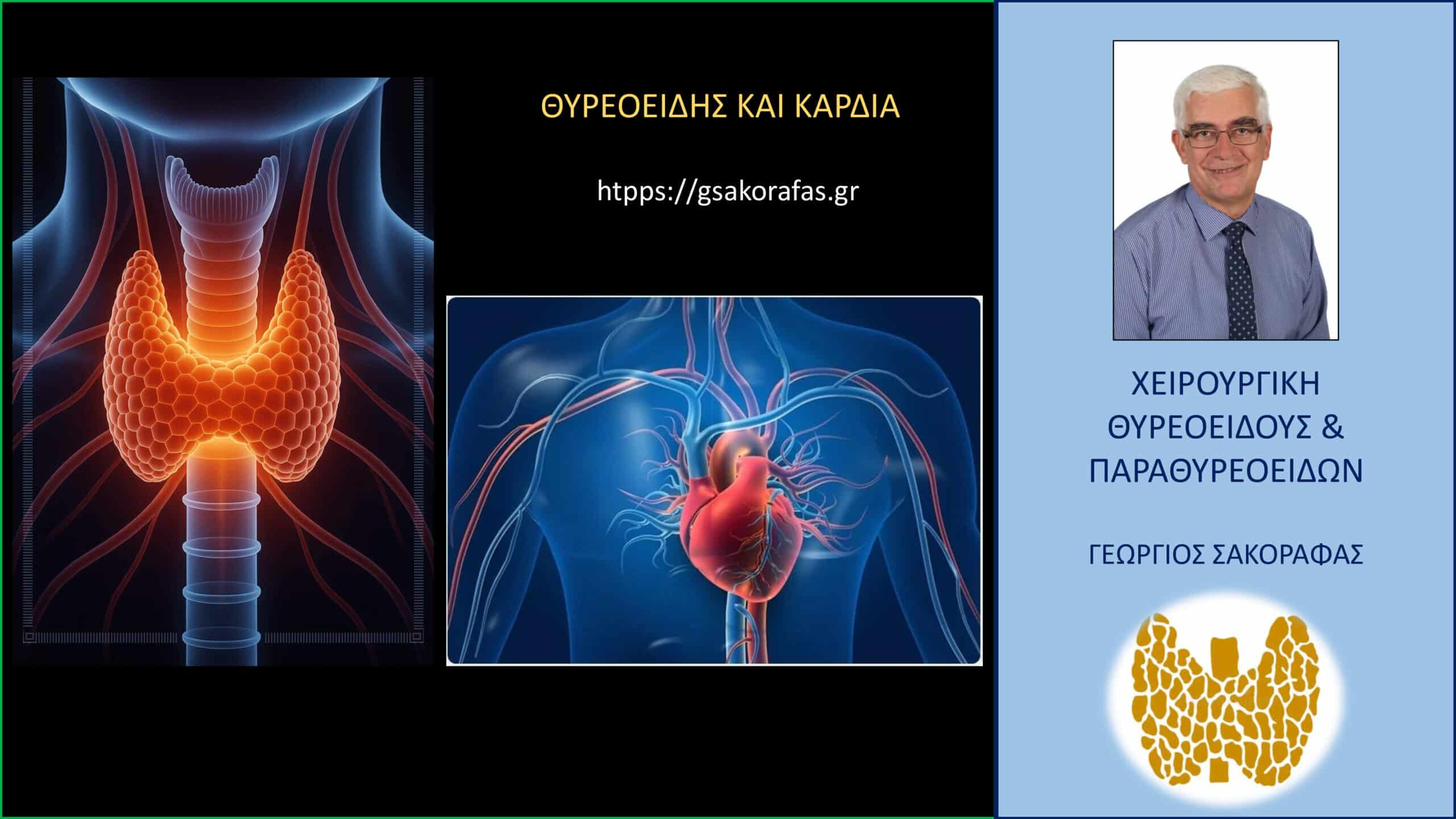 ΘΥΡΕΟΕΙΔΗΣ ΚΑΙ ΚΑΡΔΙΑ

htpps://gsakorafas.gr

ΧΕΙΡΟΥΡΓΙΚΗ ΘΥΡΕΟΕΙΔΟΥΣ & ΠΑΡΑΘΥΡΕΟΕΙΔΩΝ

ΓΕΩΡΓΙΟΣ ΣΑΚΟΡΑΦΑΣ